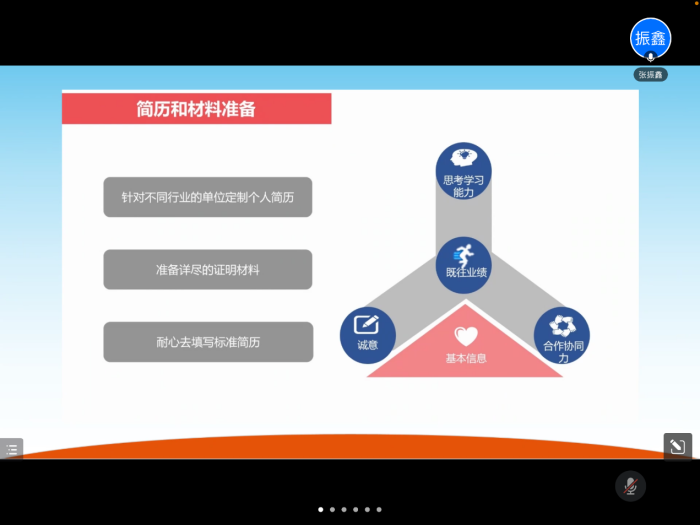 振鑫
张振鑫

简历和材料准备

针对不同行业的单位定制个人简历

准备详尽的证明材料

耐心去填写标准简历

思考学习能力

既往业绩

诚意

基本信息

合作协同力